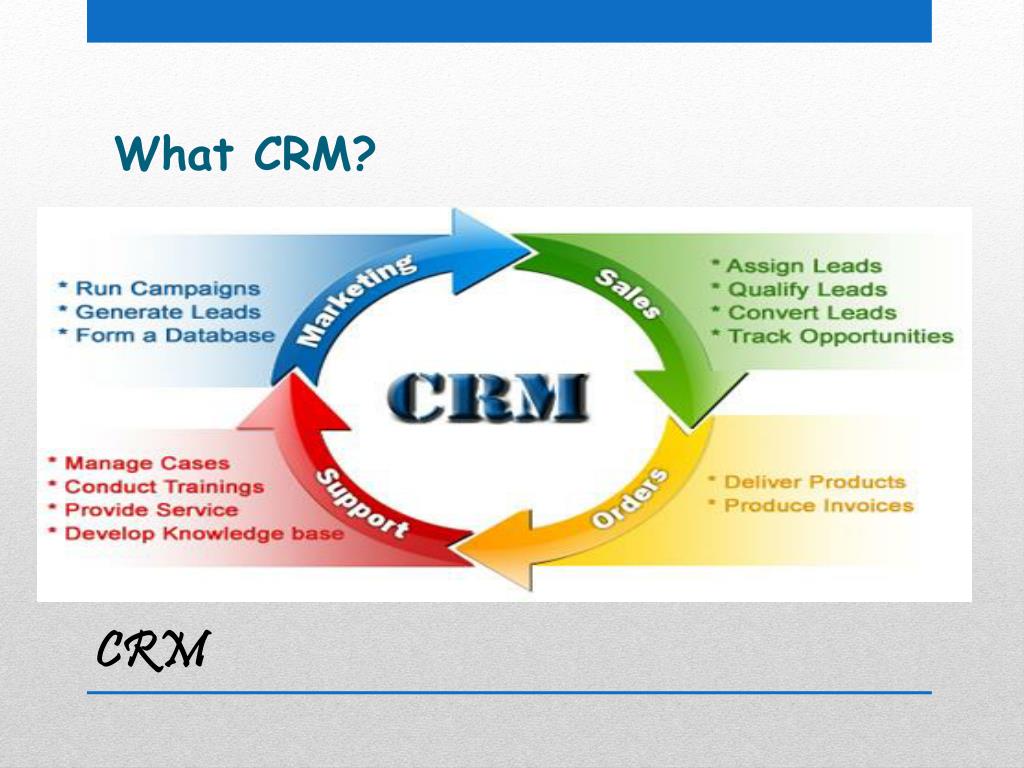 What CRM?

* Run Campaigns
* Generate Leads
* Form a Database

Marketing

Sales

* Assign Leads
* Qualify Leads
* Convert Leads
* Track Opportunities

CRM

* Manage Cases
* Conduct Trainings
* Provide Service
* Develop Knowledge base

Support

Orders

* Deliver Products
* Produce Invoices

CRM